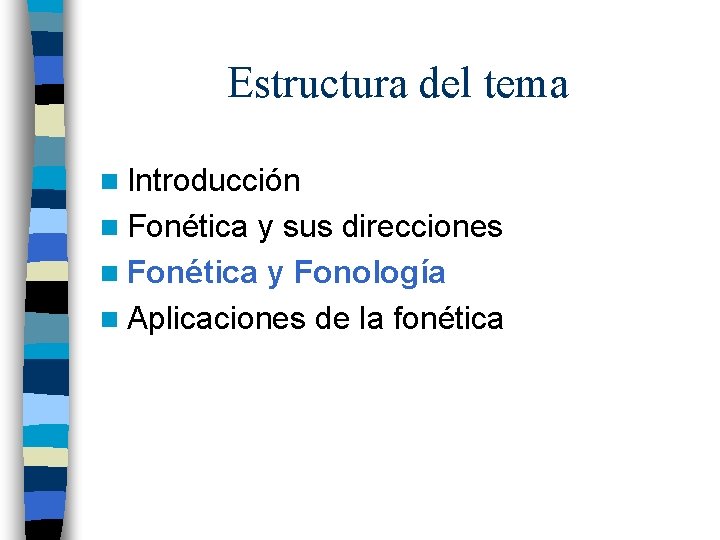 Estructura del tema

- Introducción
- Fonética y sus direcciones
- Fonética y Fonología
- Aplicaciones de la fonética